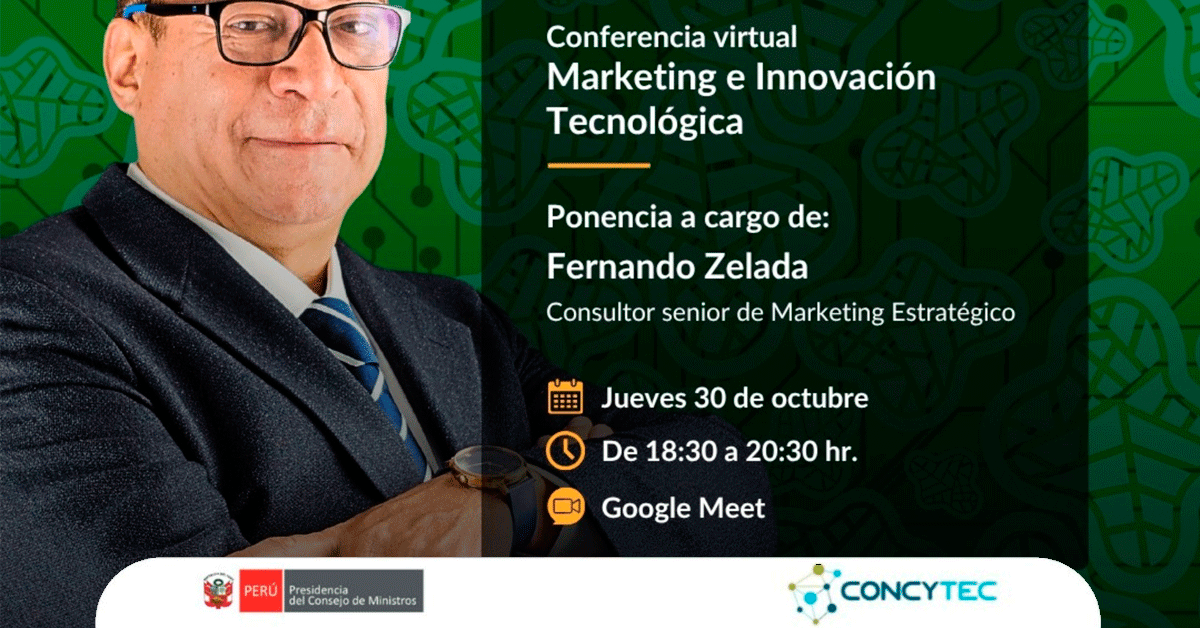 Conferencia virtual
Marketing e Innovación Tecnológica

Ponencia a cargo de:
Fernando Zelada
Consultor senior de Marketing Estratégico

Jueves 30 de octubre
De 18:30 a 20:30 hr.
Google Meet

PERÚ Presidencia del Consejo de Ministros

CONCYTEC